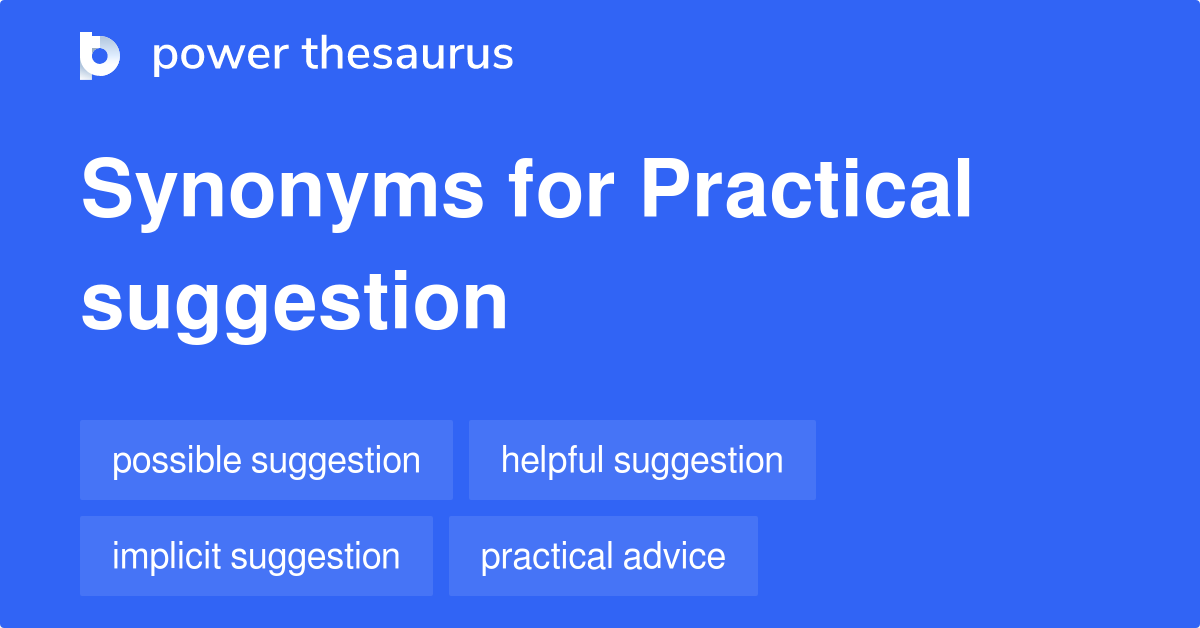 power thesaurus

Synonyms for Practical suggestion

possible suggestion

helpful suggestion

implicit suggestion

practical advice